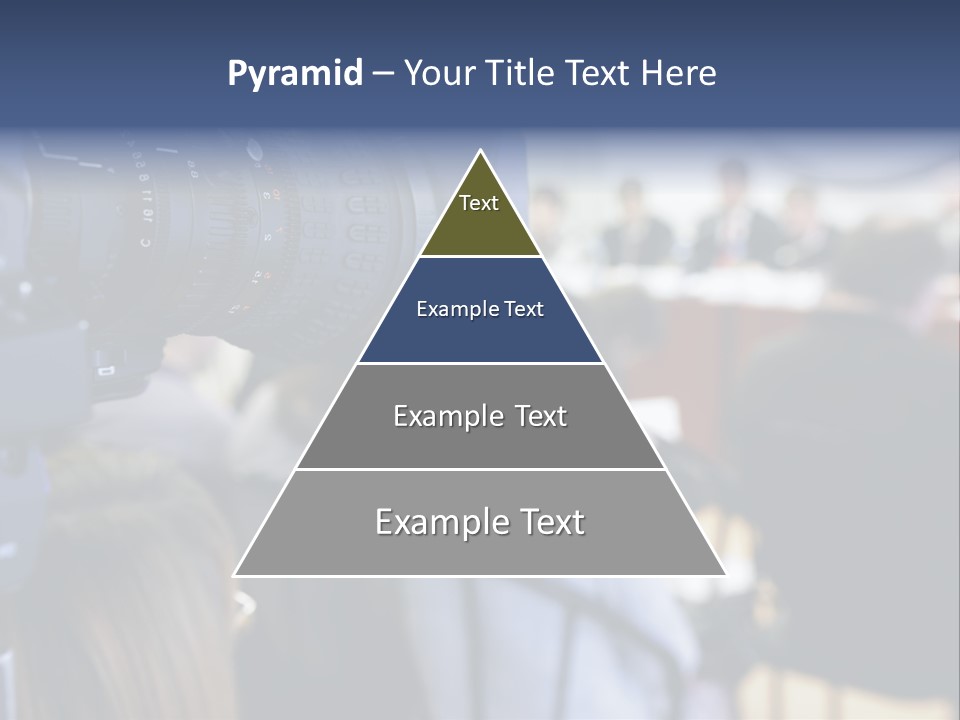 Pyramid – Your Title Text Here

Text

Example Text

Example Text

Example Text